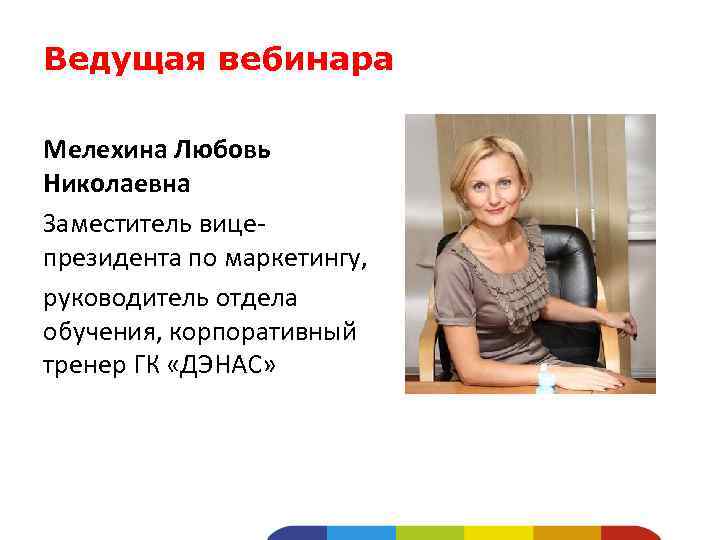 Ведущая вебинара

Мелехина Любовь Николаевна

Заместитель вице-президента по маркетингу,

руководитель отдела обучения, корпоративный тренер ГК «ДЭНАС»